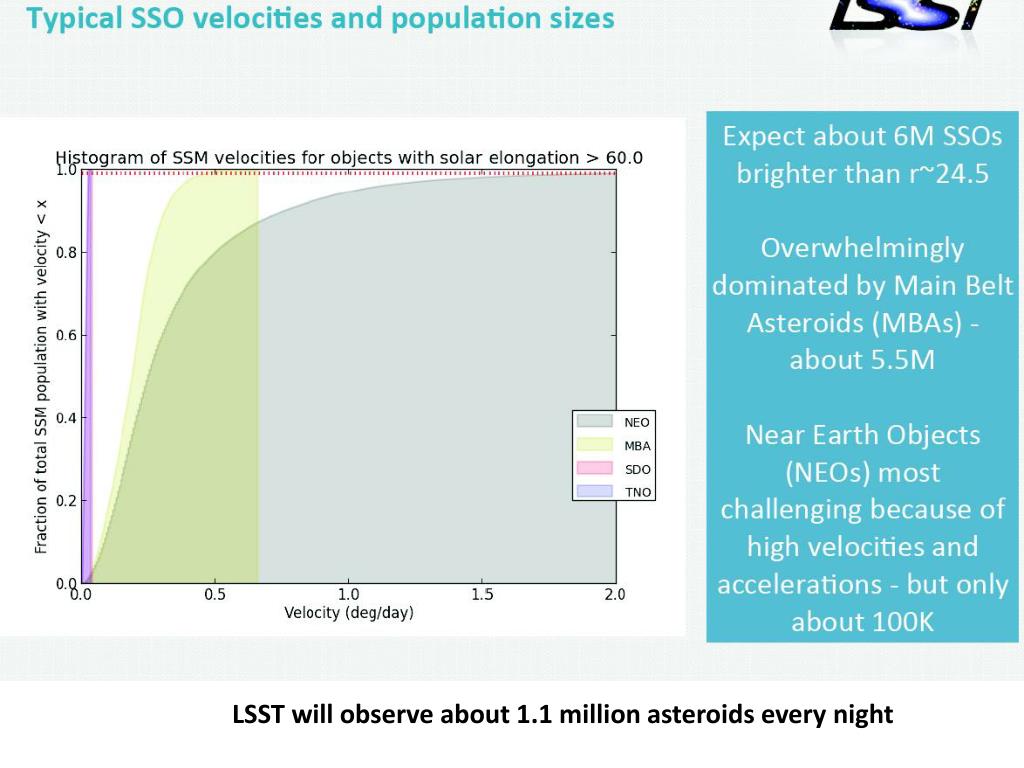 Typical SSO velocities and population sizes

LSST

Histogram of SSM velocities for objects with solar elongation > 60.0

Fraction of total SSM population with velocity < x

1.0
0.8
0.6
0.4
0.2
0.0

0.0
0.5
1.0
1.5
2.0

Velocity (deg/day)

NEO
MBA
SDO
TNO

Expect about 6M SSOs brighter than r~24.5

Overwhelmingly dominated by Main Belt Asteroids (MBAs) - about 5.5M

Near Earth Objects (NEOs) most challenging because of high velocities and accelerations - but only about 100K

LSST will observe about 1.1 million asteroids every night